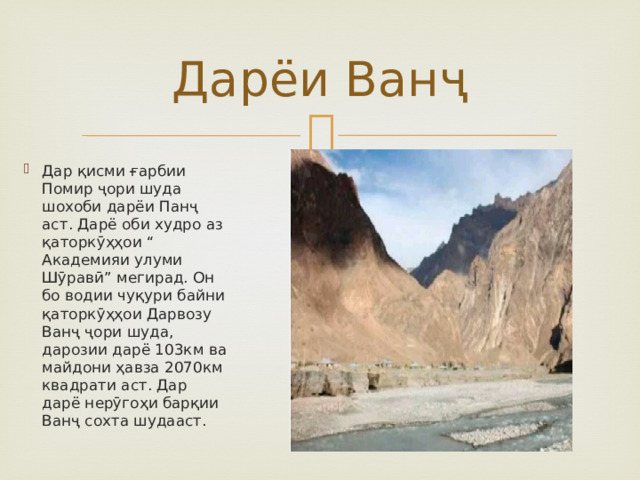 Дарёи Ванҷ

Дар қисми ғарбии Помир ҷори шуда шохоби дарёи Панҷ аст. Дарё оби худро аз қаторкӯҳҳои “ Академияи улуми Шӯравӣ” мегирад. Он бо водии чуқури байни қаторкӯҳҳои Дарвозу Ванҷ ҷори шуда, дарозии дарё 103км ва майдони ҳавза 2070км квадрати аст. Дар дарё нерӯгоҳи барқии Ванҷ сохта шудааст.